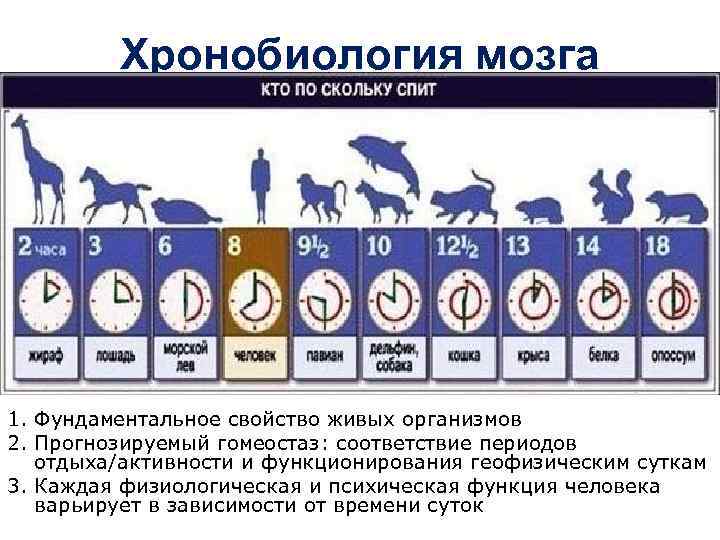 Хронобиология мозга

КТО ПО СКОЛЬКУ СПИТ

| 2 часа | 3 | 6 | 8 | 9½ | 10 | 12½ | 13 | 14 | 18 |
|---|---|---|---|---|---|---|---|---|---|
| жираф | лошадь | морской лев | человек | павиан | дельфин, собака | кошка | крыса | белка | опоссум |

1. Фундаментальное свойство живых организмов
2. Прогнозируемый гомеостаз: соответствие периодов отдыха/активности и функционирования геофизическим суткам
3. Каждая физиологическая и психическая функция человека варьирует в зависимости от времени суток